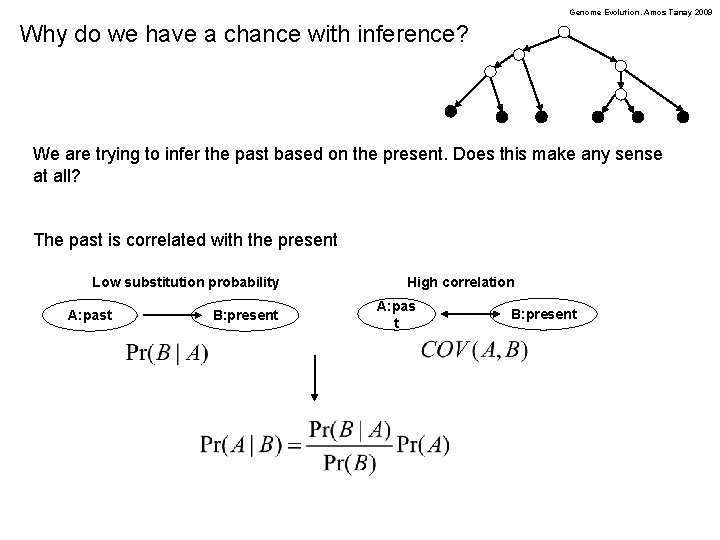 Genome Evolution. Amos Tanay 2009

Why do we have a chance with inference?

We are trying to infer the past based on the present. Does this make any sense at all?

The past is correlated with the present

Low substitution probability

A:past

B:present

$\Pr(B \mid A)$

High correlation

A:pas t

B:present

$COV(A,B)$

$\Pr(A \mid B) = \frac{\Pr(B \mid A)}{\Pr(B)} \Pr(A)$